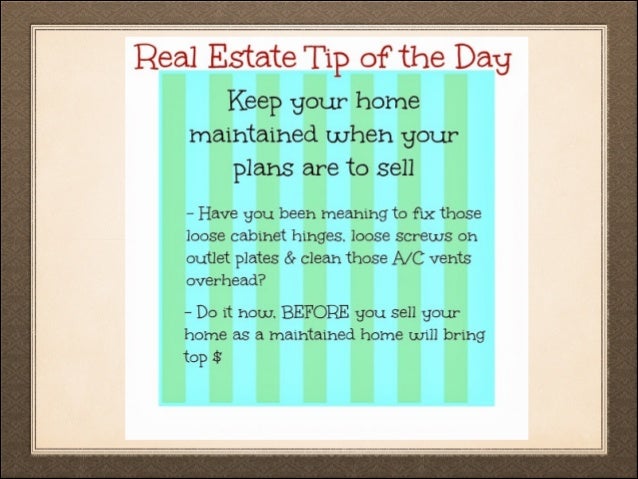 Real Estate Tip of the Day

Keep your home maintained when your plans are to sell

- Have you been meaning to fix those loose cabinet hinges, loose screws on outlet plates & clean those A/C vents overhead?

- Do it now, BEFORE you sell your home as a maintained home will bring top $